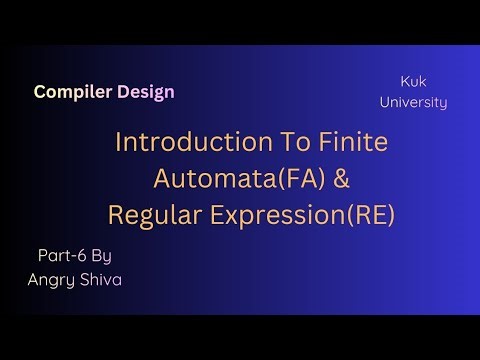 Compiler Design

Kuk University

Introduction To Finite Automata(FA) & Regular Expression(RE)

Part-6 By Angry Shiva